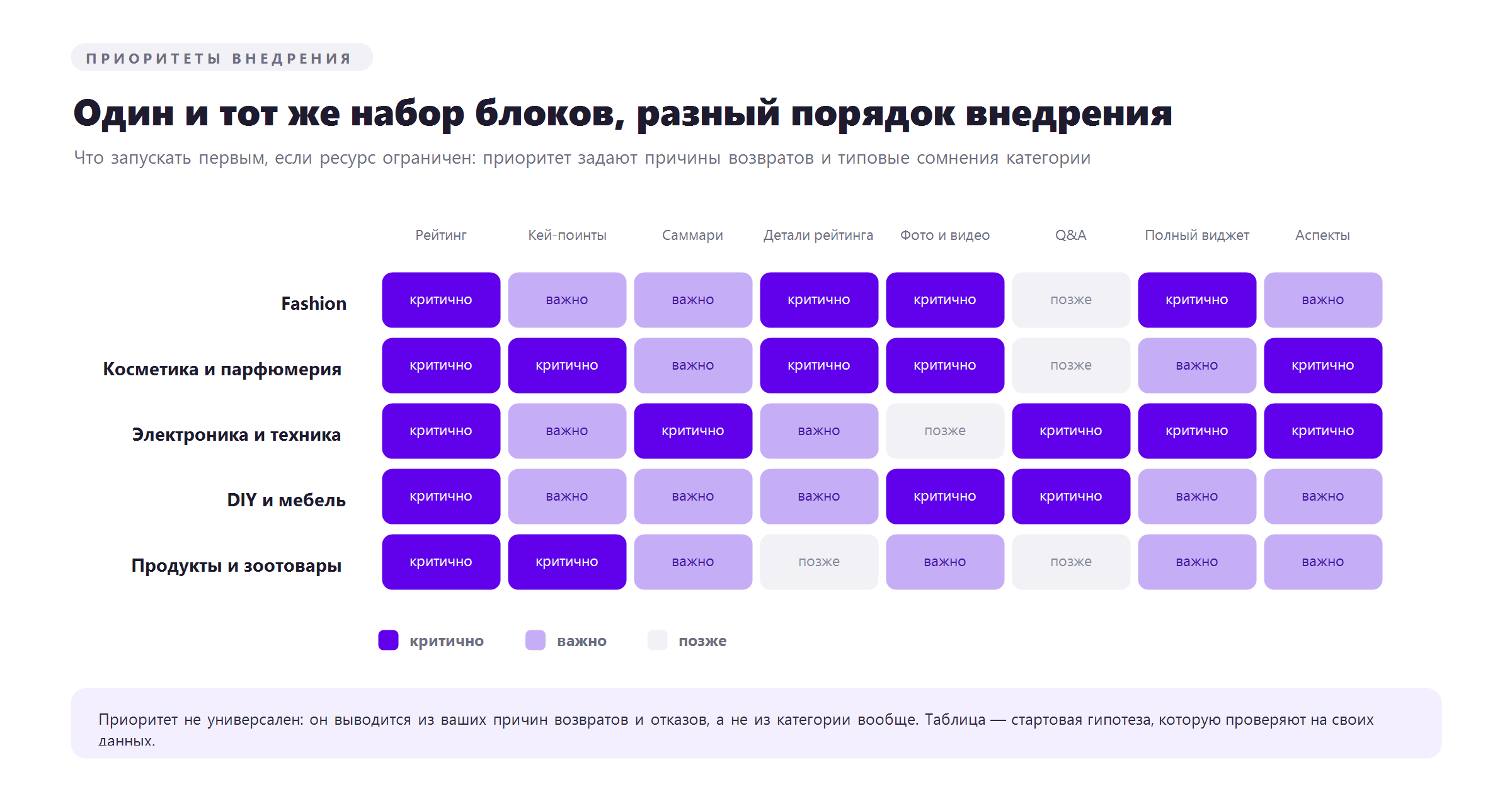 ПРИОРИТЕТЫ ВНЕДРЕНИЯ

Один и тот же набор блоков, разный порядок внедрения

Что запускать первым, если ресурс ограничен: приоритет задают причины возвратов и типовые сомнения категории

| | Рейтинг | Кей-поинты | Саммари | Детали рейтинга | Фото и видео | Q&A | Полный виджет | Аспекты |
|---|---|---|---|---|---|---|---|---|
| Fashion | критично | важно | важно | критично | критично | позже | критично | важно |
| Косметика и парфюмерия | критично | критично | важно | критично | критично | позже | важно | критично |
| Электроника и техника | критично | важно | критично | важно | позже | критично | критично | критично |
| DIY и мебель | критично | важно | важно | важно | критично | критично | важно | важно |
| Продукты и зоотовары | критично | критично | важно | позже | важно | позже | важно | важно |

критично важно позже

Приоритет не универсален: он выводится из ваших причин возвратов и отказов, а не из категории вообще. Таблица — стартовая гипотеза, которую проверяют на своих данных.